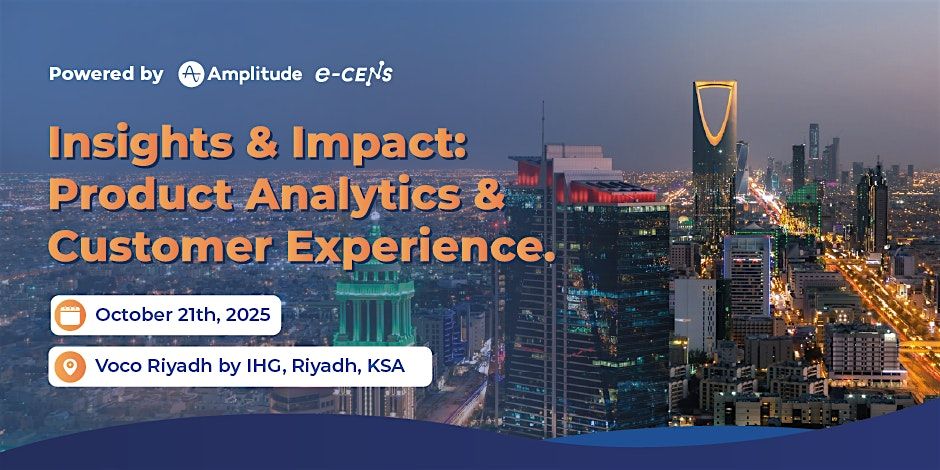 Powered by Amplitude e-CENS

Insights & Impact: Product Analytics & Customer Experience.

October 21th, 2025

Voco Riyadh by IHG, Riyadh, KSA